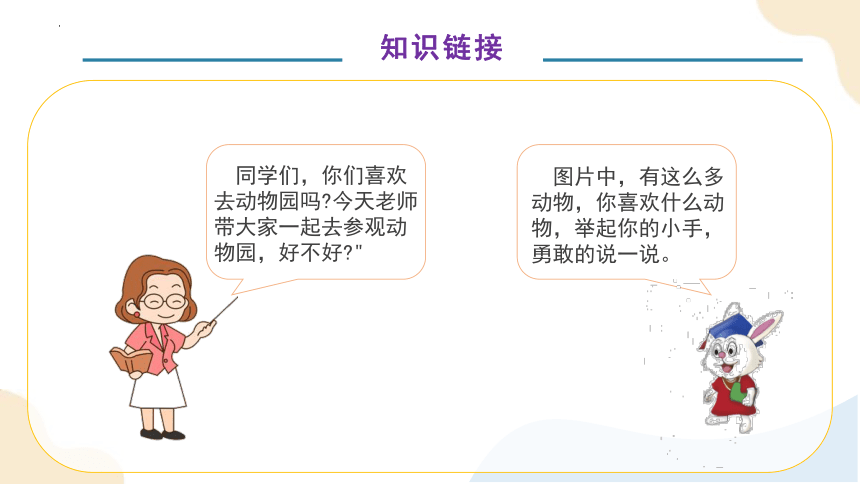 知识链接

同学们，你们喜欢去动物园吗?今天老师带大家一起去参观动物园，好不好?"

图片中，有这么多动物，你喜欢什么动物，举起你的小手，勇敢的说一说。